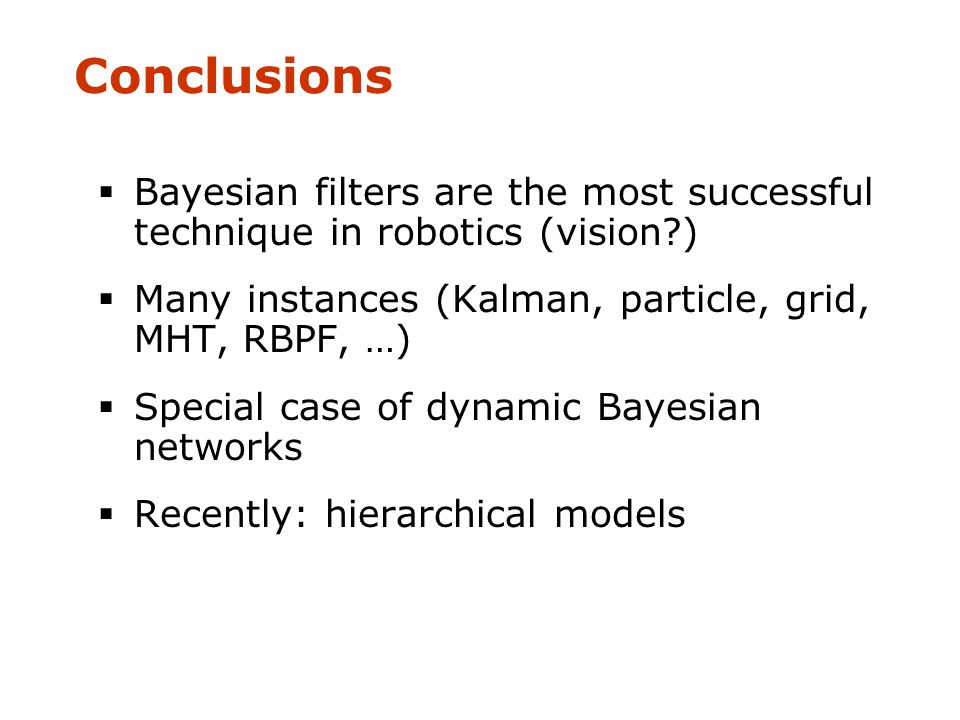 Conclusions

▪ Bayesian filters are the most successful technique in robotics (vision?)

▪ Many instances (Kalman, particle, grid, MHT, RBPF, …)

▪ Special case of dynamic Bayesian networks

▪ Recently: hierarchical models